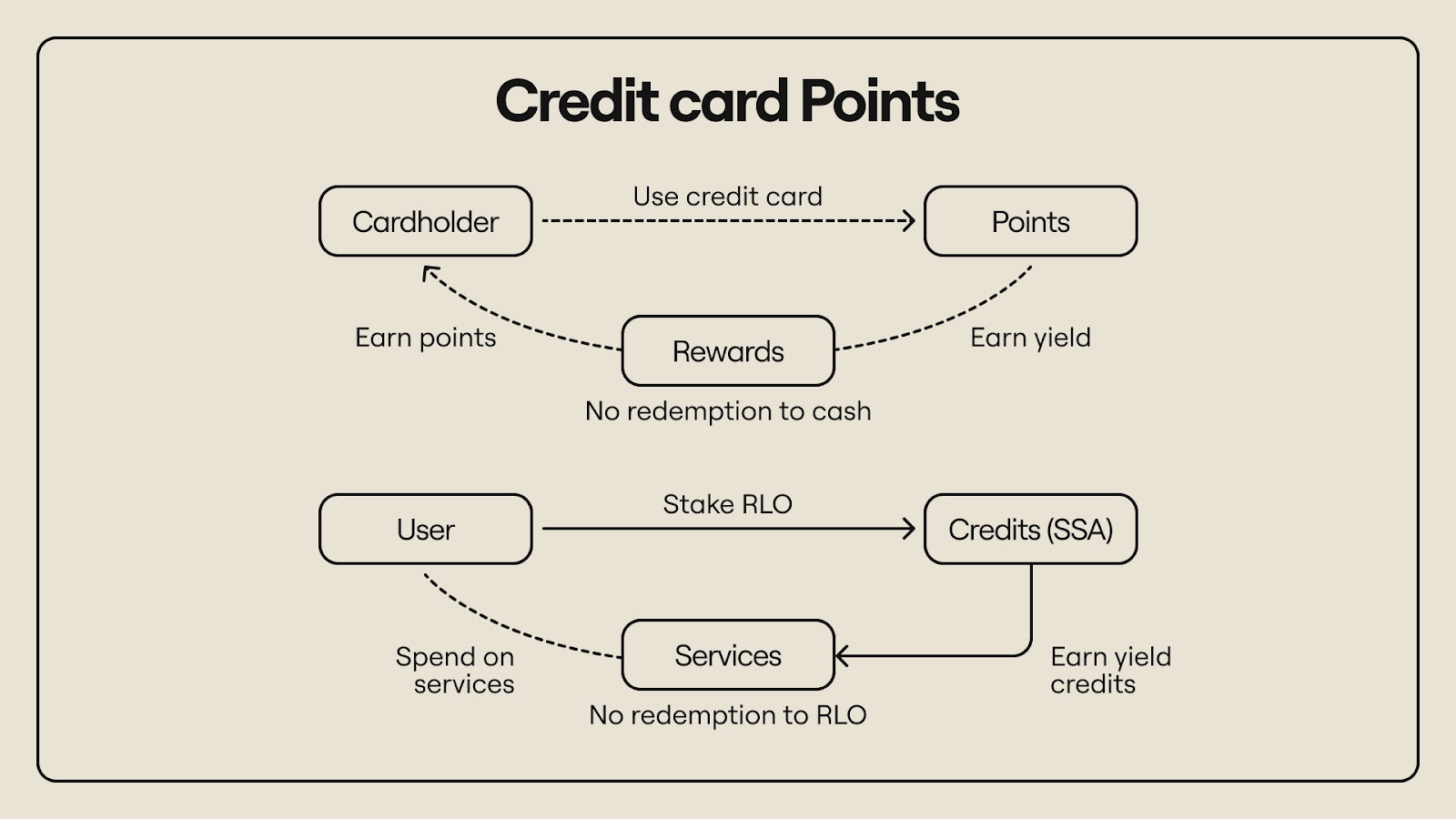 Credit card Points

Cardholder

Use credit card

Points

Earn points

Rewards

Earn yield

No redemption to cash

User

Stake RLO

Credits (SSA)

Spend on services

Services

Earn yield credits

No redemption to RLO